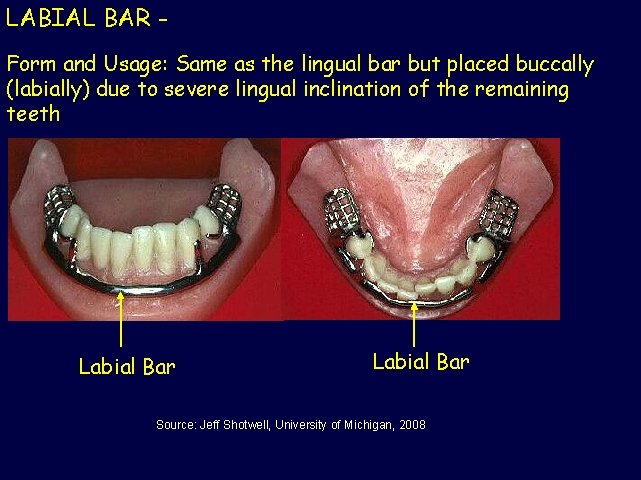 LABIAL BAR -

Form and Usage: Same as the lingual bar but placed buccally (labially) due to severe lingual inclination of the remaining teeth

Labial Bar

Labial Bar

Source: Jeff Shotwell, University of Michigan, 2008